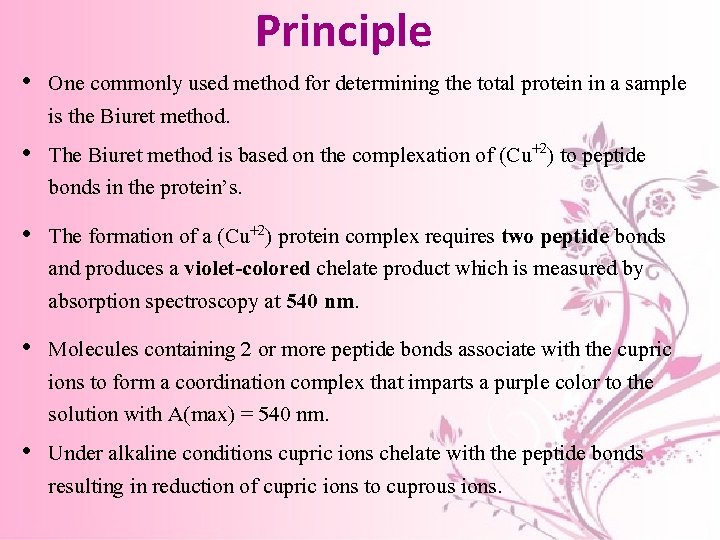 Principle

• One commonly used method for determining the total protein in a sample is the Biuret method.

• The Biuret method is based on the complexation of ($Cu^{+2}$) to peptide bonds in the protein's.

• The formation of a ($Cu^{+2}$) protein complex requires two peptide bonds and produces a violet-colored chelate product which is measured by absorption spectroscopy at 540 nm.

• Molecules containing 2 or more peptide bonds associate with the cupric ions to form a coordination complex that imparts a purple color to the solution with A(max) = 540 nm.

• Under alkaline conditions cupric ions chelate with the peptide bonds resulting in reduction of cupric ions to cuprous ions.